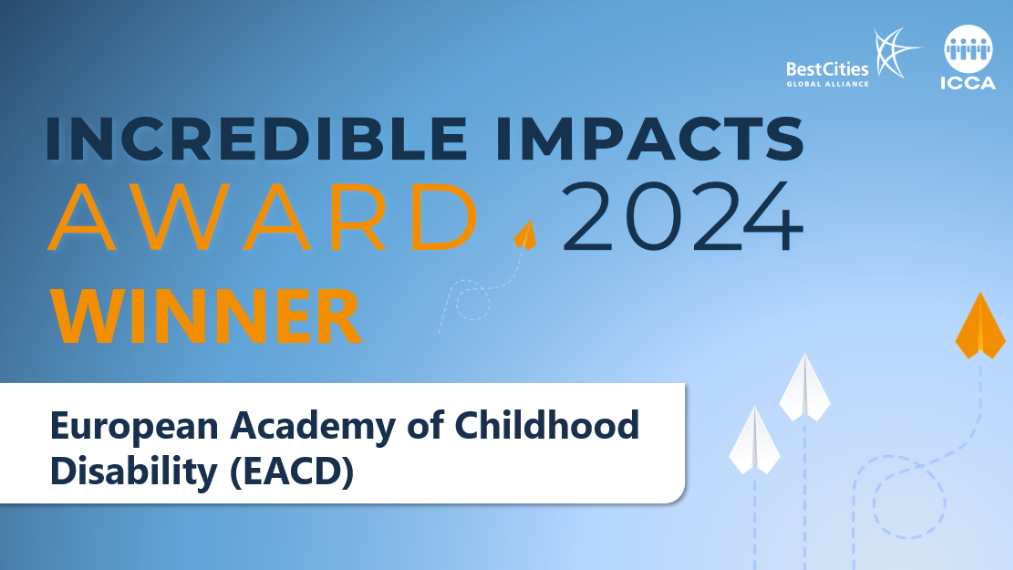 BestCities GLOBAL ALLIANCE

ICCA

INCREDIBLE IMPACTS AWARD 2024

WINNER

European Academy of Childhood Disability (EACD)